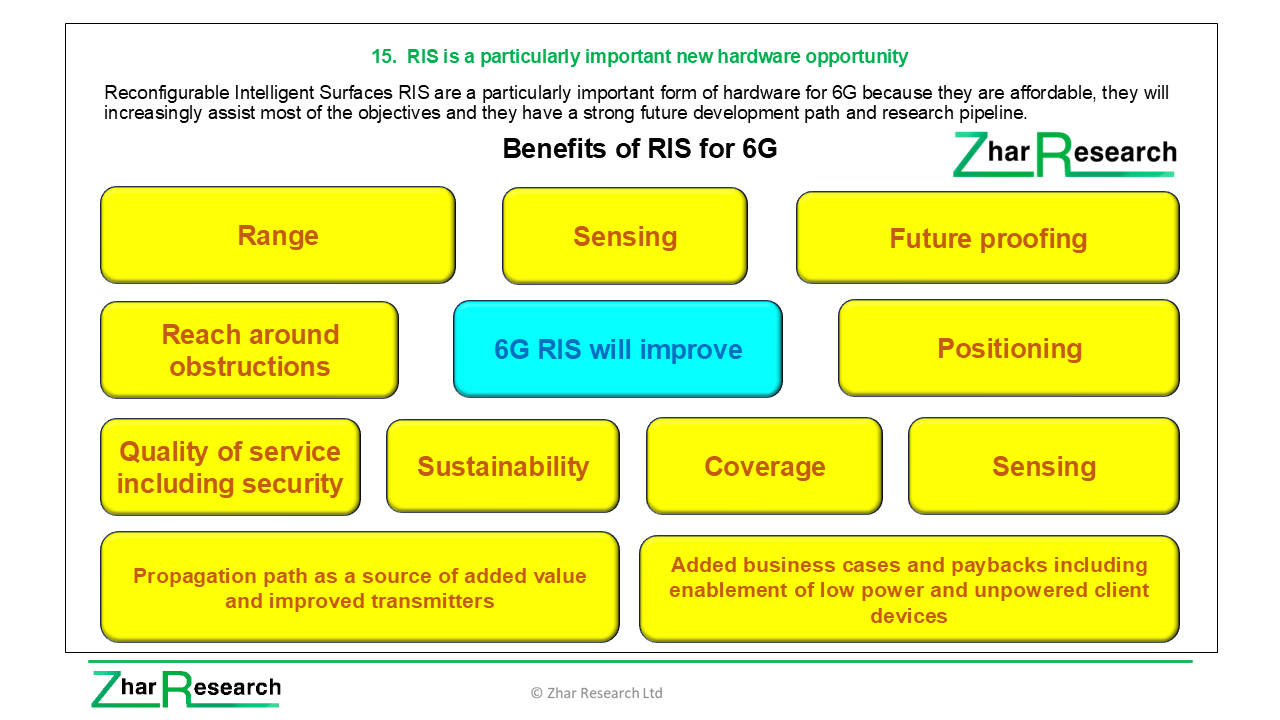 15. RIS is a particularly important new hardware opportunity

Reconfigurable Intelligent Surfaces RIS are a particularly important form of hardware for 6G because they are affordable, they will increasingly assist most of the objectives and they have a strong future development path and research pipeline.

Benefits of RIS for 6G

Zhar Research

Range

Sensing

Future proofing

Reach around obstructions

6G RIS will improve

Positioning

Quality of service including security

Sustainability

Coverage

Sensing

Propagation path as a source of added value and improved transmitters

Added business cases and paybacks including enablement of low power and unpowered client devices

Zhar Research

© Zhar Research Ltd